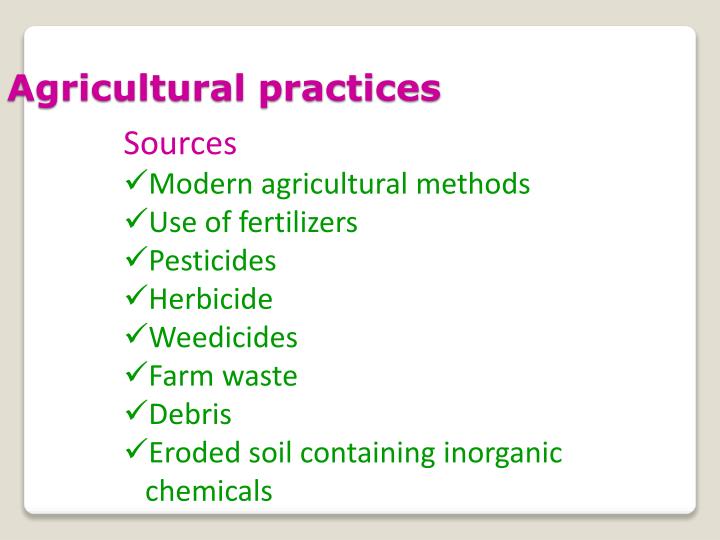 Agricultural practices

Sources
✓Modern agricultural methods
✓Use of fertilizers
✓Pesticides
✓Herbicide
✓Weedicides
✓Farm waste
✓Debris
✓Eroded soil containing inorganic chemicals